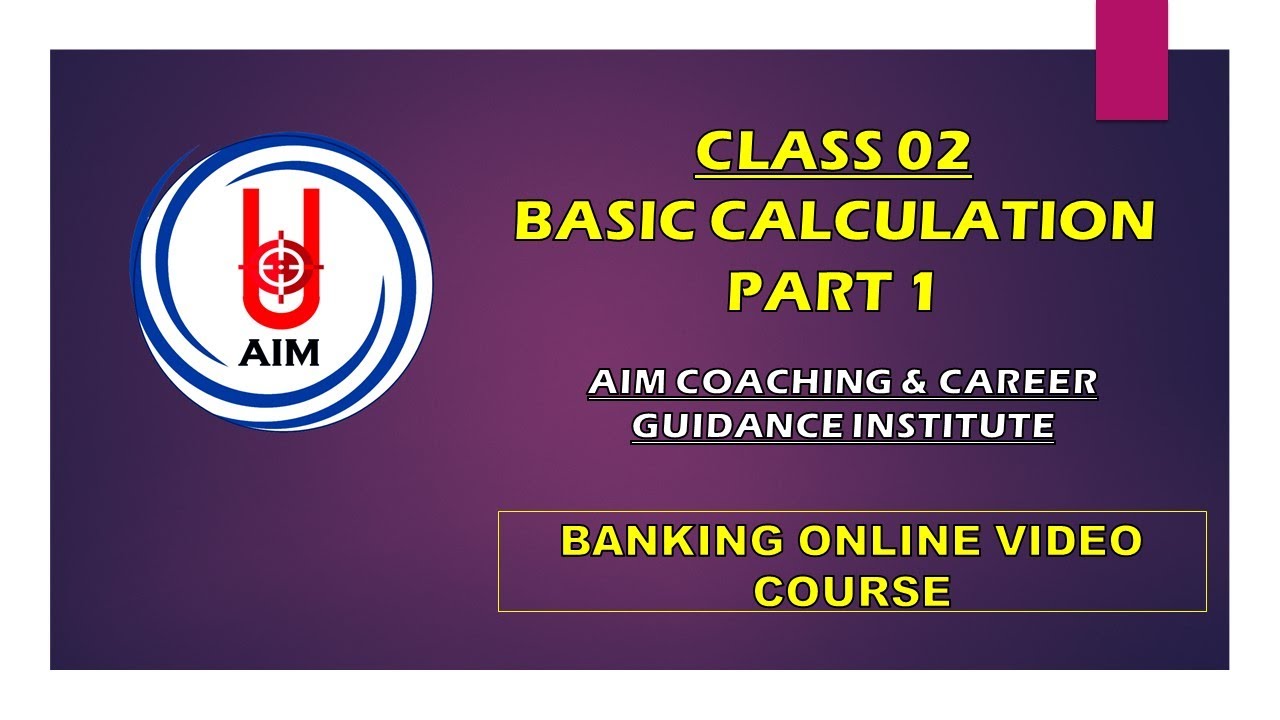 AIM

CLASS 02
BASIC CALCULATION
PART 1

AIM COACHING & CAREER GUIDANCE INSTITUTE

BANKING ONLINE VIDEO COURSE